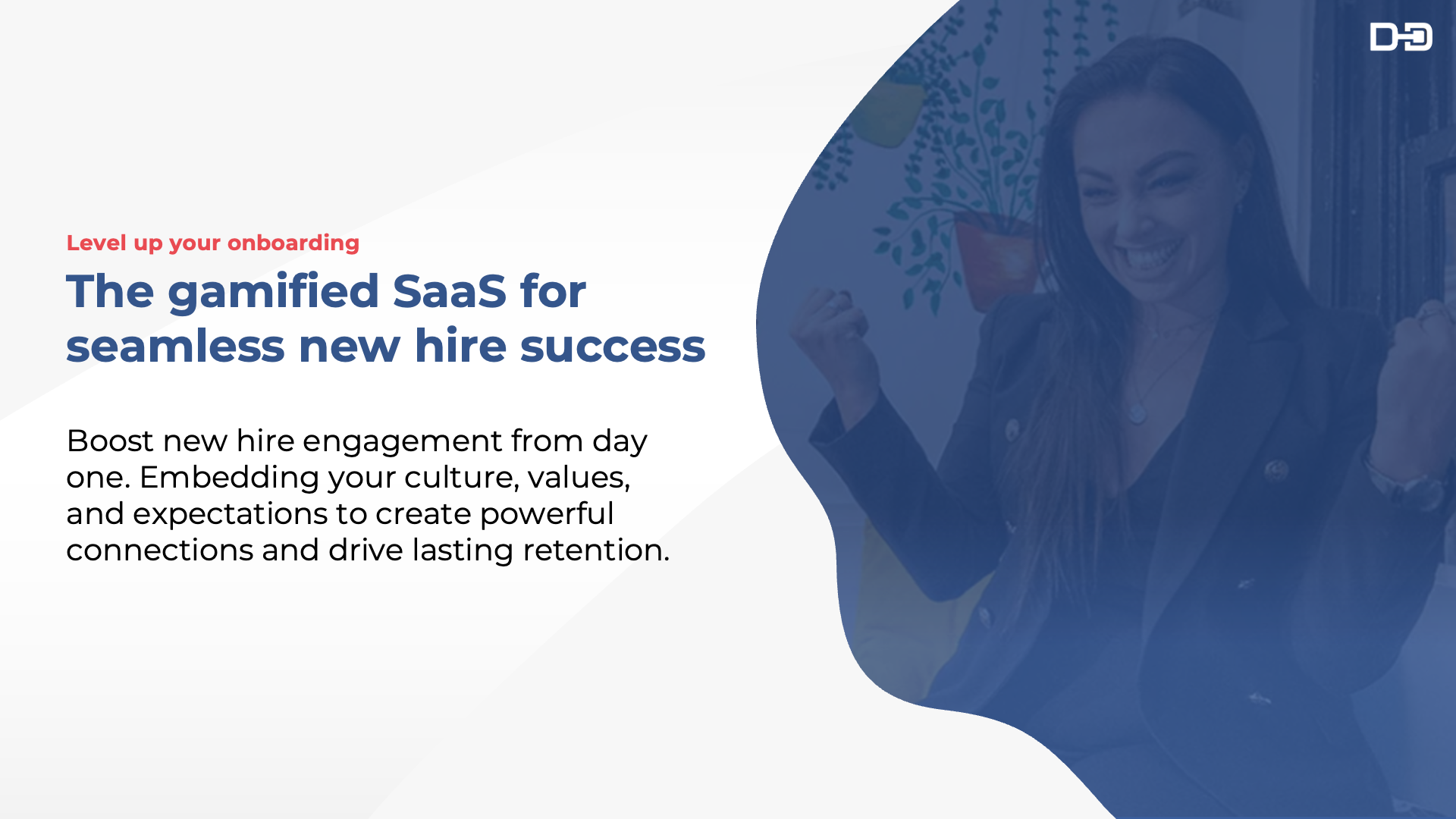 Level up your onboarding

The gamified SaaS for seamless new hire success

Boost new hire engagement from day one. Embedding your culture, values, and expectations to create powerful connections and drive lasting retention.